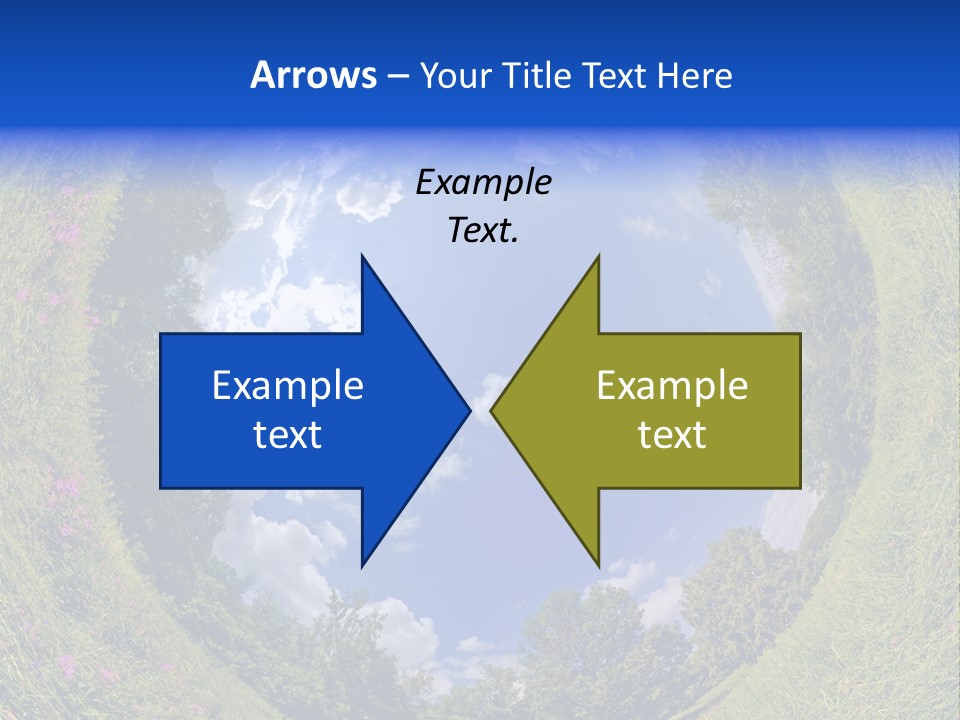 Arrows – Your Title Text Here

Example Text.

Example text

Example text